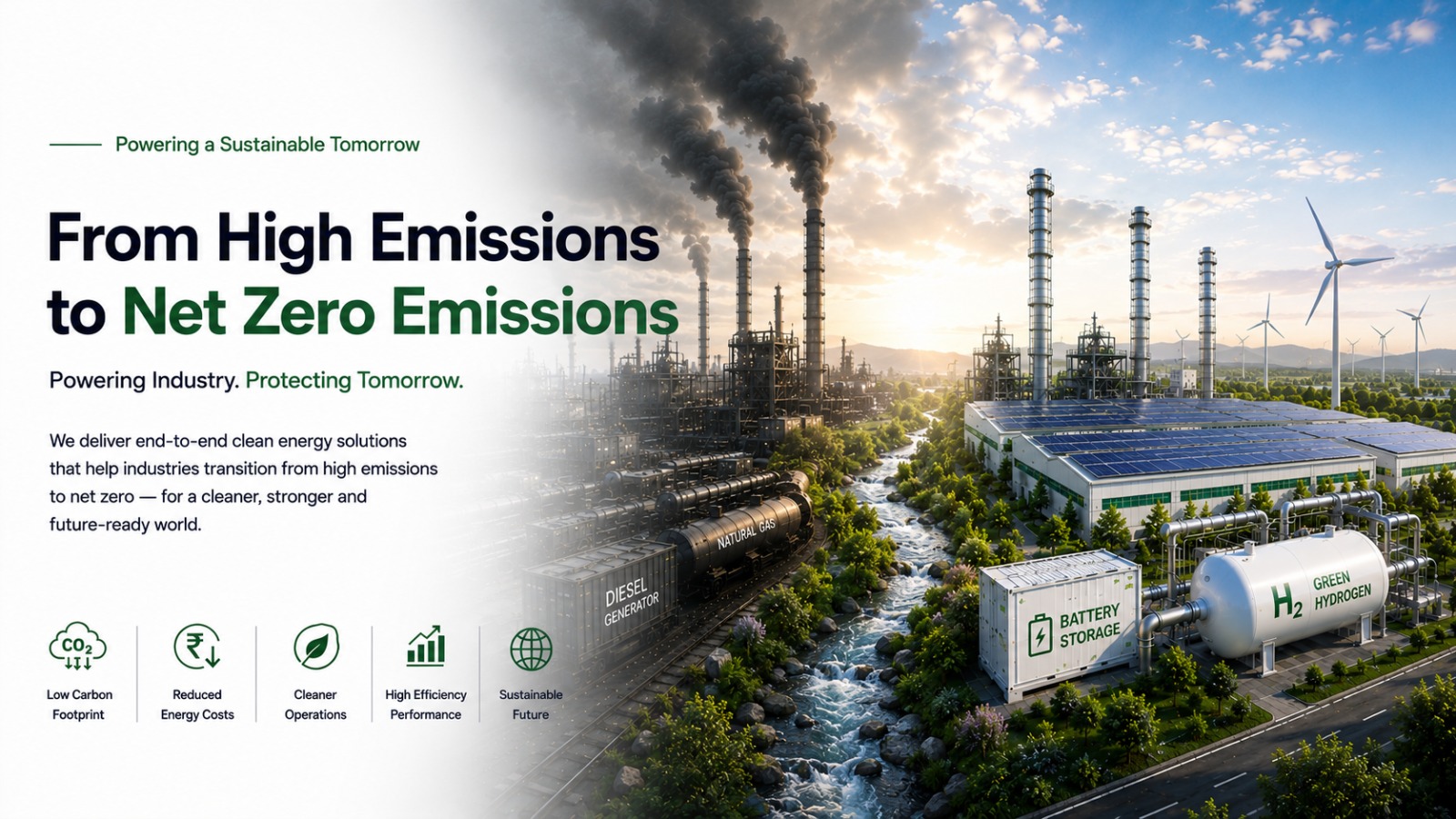 Powering a Sustainable Tomorrow

From High Emissions to Net Zero Emissions

Powering Industry. Protecting Tomorrow.

We deliver end-to-end clean energy solutions that help industries transition from high emissions to net zero — for a cleaner, stronger and future-ready world.

$CO_2$

Low Carbon Footprint

₹

Reduced Energy Costs

Cleaner Operations

High Efficiency Performance

Sustainable Future

NATURAL GAS

DIESEL GENERATOR

BATTERY STORAGE

$H_2$

GREEN HYDROGEN